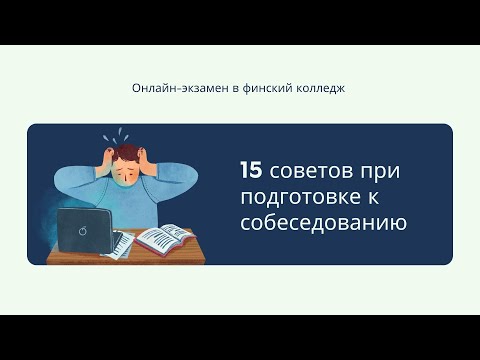 Онлайн-экзамен в финский колледж

15 советов при подготовке к собеседованию